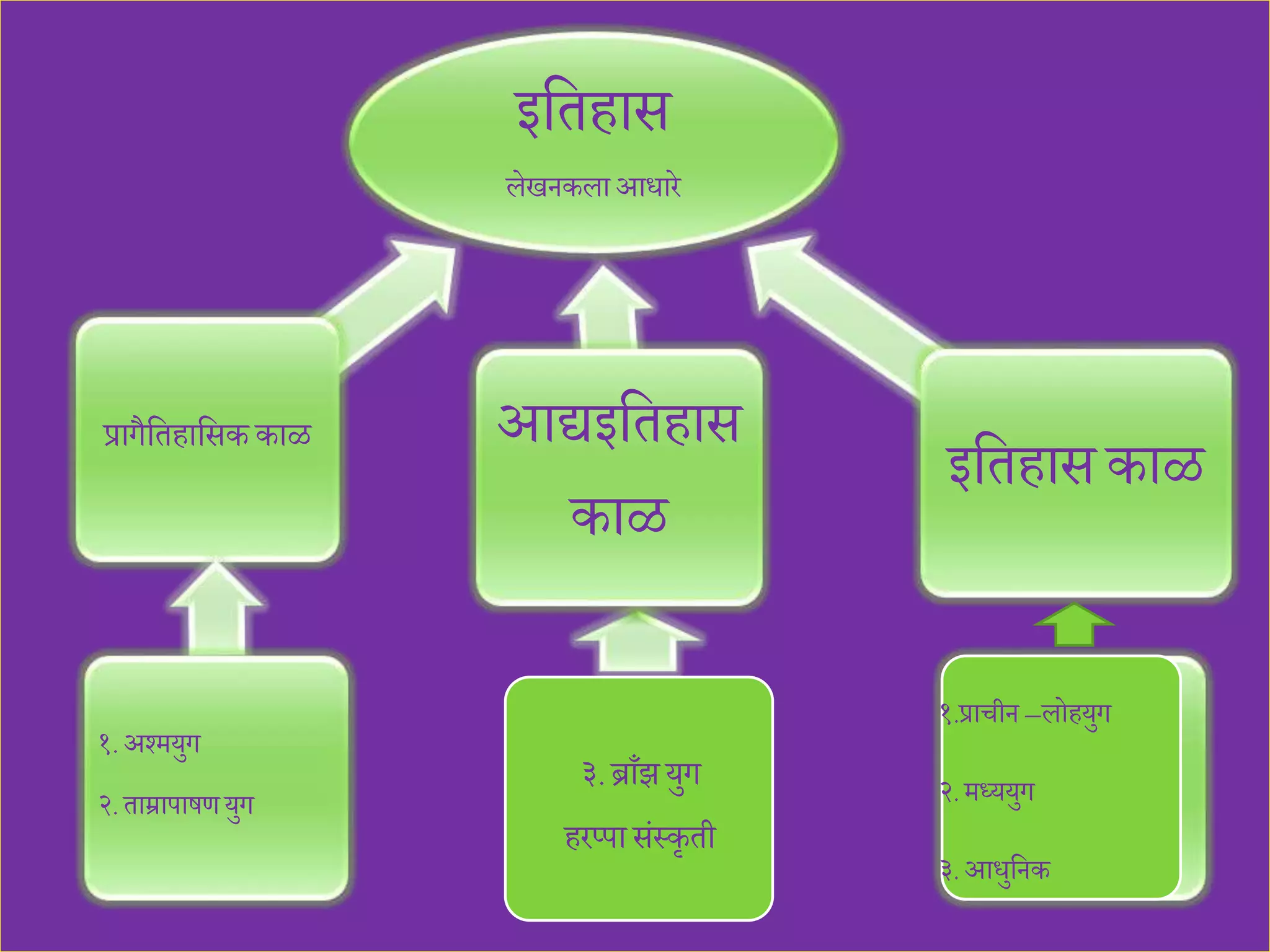 इतिहास

लेखनकला आधारे

प्रागैतिहासिक काळ

आद्यइतिहास काळ

इतिहास काळ

१. अश्मयुग

२. ताम्रापाषण युग

३. ब्राँझ युग

हरप्पा संस्कृती

१.प्राचीन –लोहयुग

२. मध्ययुग

३. आधुनिक